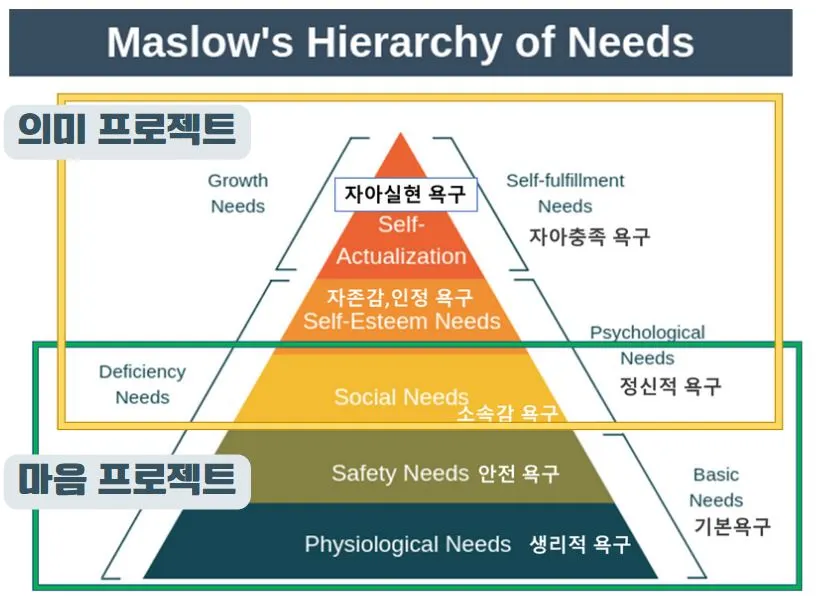 Maslow's Hierarchy of Needs

의미 프로젝트

Growth Needs

자아실현 욕구

Self-Actualization

Self-fulfillment Needs

자아충족 욕구

자존감,인정 욕구
Self-Esteem Needs

Psychological Needs

정신적 욕구

Deficiency Needs

Social Needs
소속감 욕구

마음 프로젝트

Safety Needs 안전 욕구

Basic Needs

기본욕구

Physiological Needs 생리적 욕구